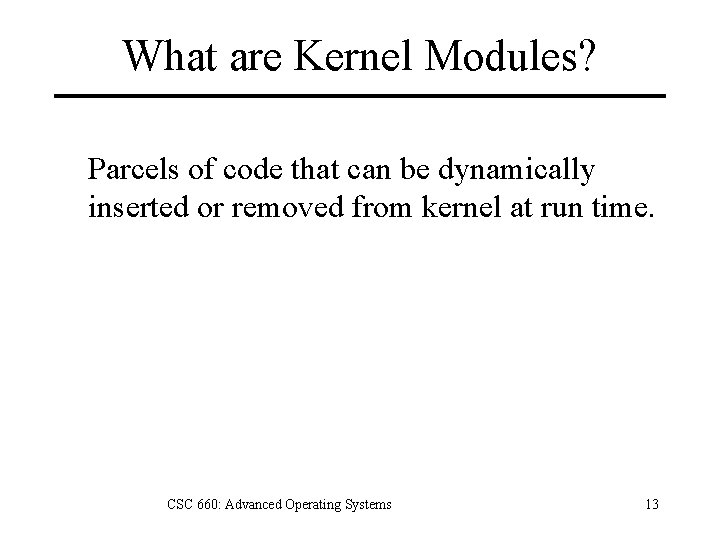 What are Kernel Modules?

Parcels of code that can be dynamically inserted or removed from kernel at run time.

CSC 660: Advanced Operating Systems

13